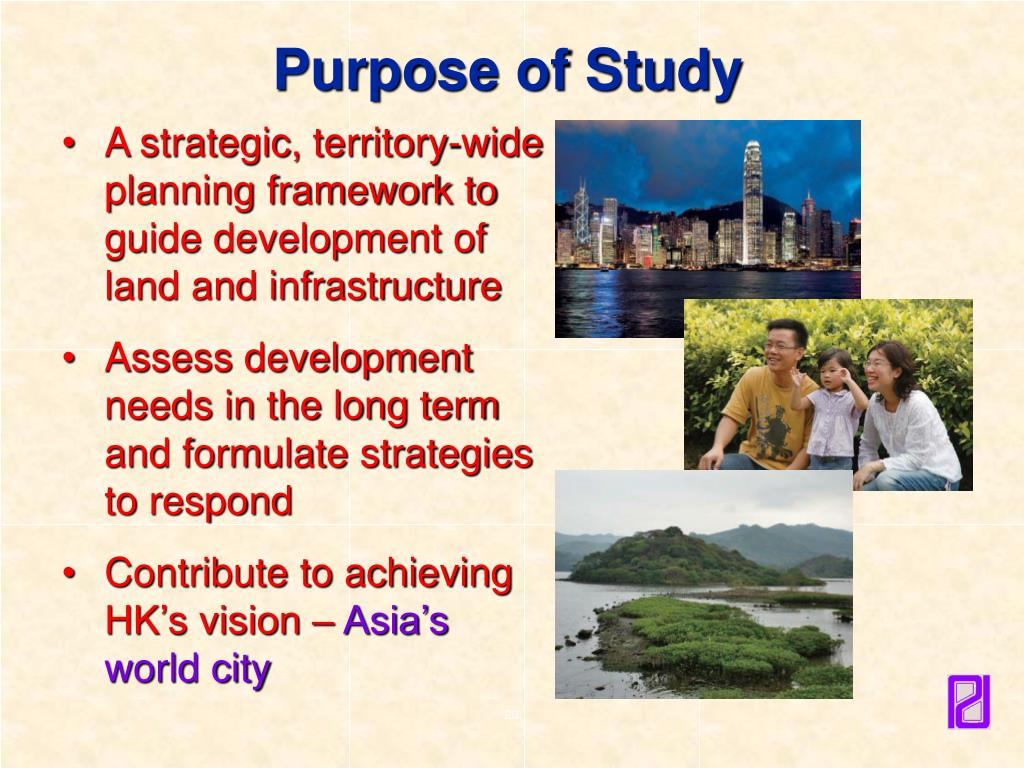 Purpose of Study

• A strategic, territory-wide planning framework to guide development of land and infrastructure

• Assess development needs in the long term and formulate strategies to respond

• Contribute to achieving HK's vision – Asia's world city